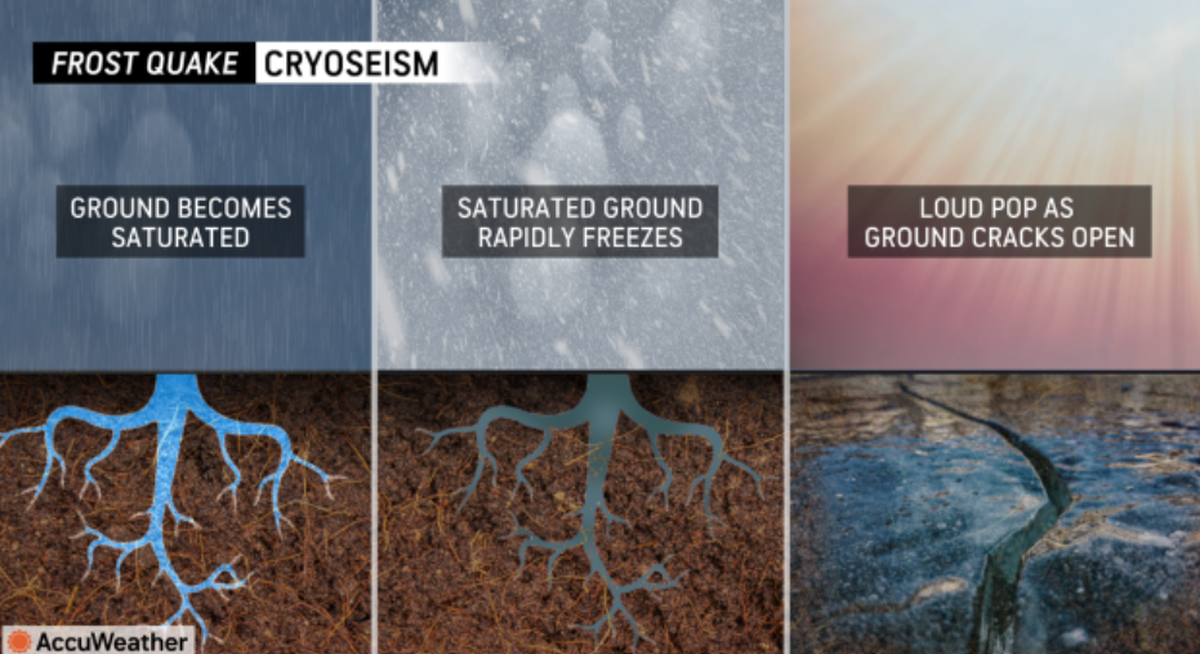 FROST QUAKE CRYOSEISM

GROUND BECOMES SATURATED

SATURATED GROUND RAPIDLY FREEZES

LOUD POP AS GROUND CRACKS OPEN

AccuWeather